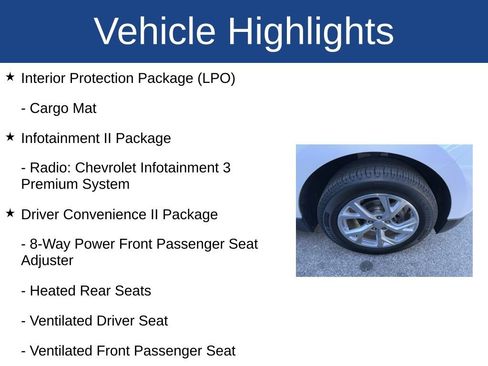 Vehicle Highlights

★ Interior Protection Package (LPO)

- Cargo Mat

★ Infotainment II Package

- Radio: Chevrolet Infotainment 3 Premium System

★ Driver Convenience II Package

- 8-Way Power Front Passenger Seat Adjuster

- Heated Rear Seats

- Ventilated Driver Seat

- Ventilated Front Passenger Seat